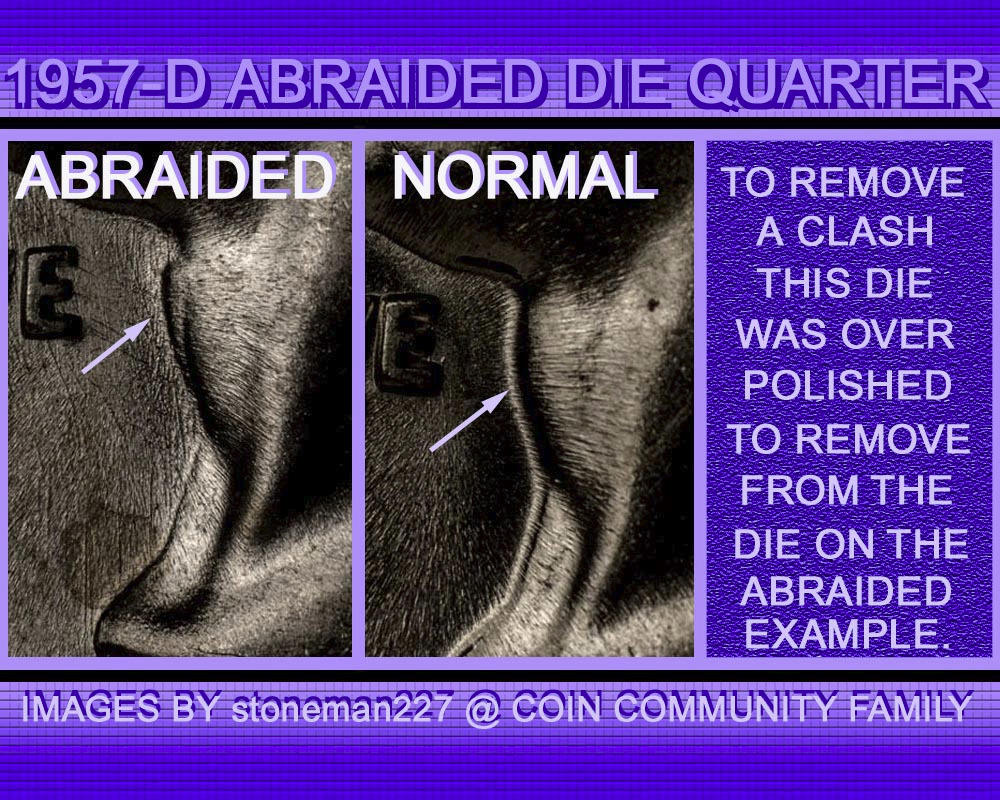 1957-D ABRAIDED DIE QUARTER

ABRAIDED

E

NORMAL

E

TO REMOVE A CLASH THIS DIE WAS OVER POLISHED TO REMOVE FROM THE DIE ON THE ABRAIDED EXAMPLE.

IMAGES BY stoneman227 @ COIN COMMUNITY FAMILY